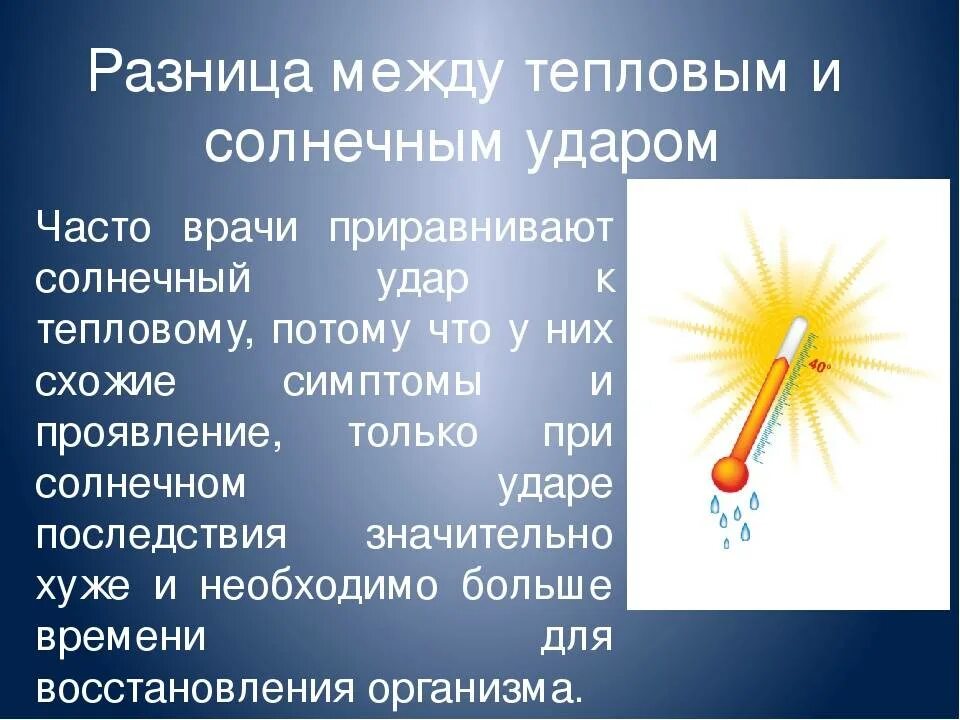 Разница между тепловым и солнечным ударом

Часто врачи приравнивают солнечный удар к тепловому, потому что у них схожие симптомы и проявление, только при солнечном ударе последствия значительно хуже и необходимо больше времени для восстановления организма.

40°